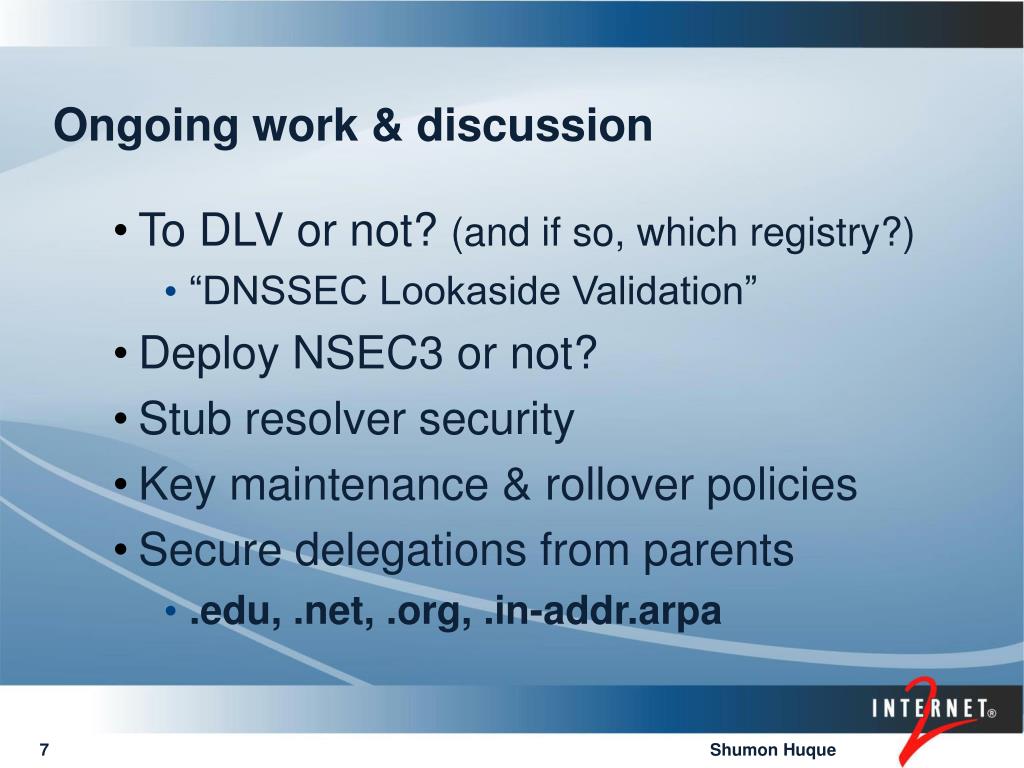 Ongoing work & discussion

• To DLV or not? (and if so, which registry?)

• “DNSSEC Lookaside Validation”

• Deploy NSEC3 or not?

• Stub resolver security

• Key maintenance & rollover policies

• Secure delegations from parents

• .edu, .net, .org, .in-addr.arpa

INTERNET® 2

7

Shumon Huque